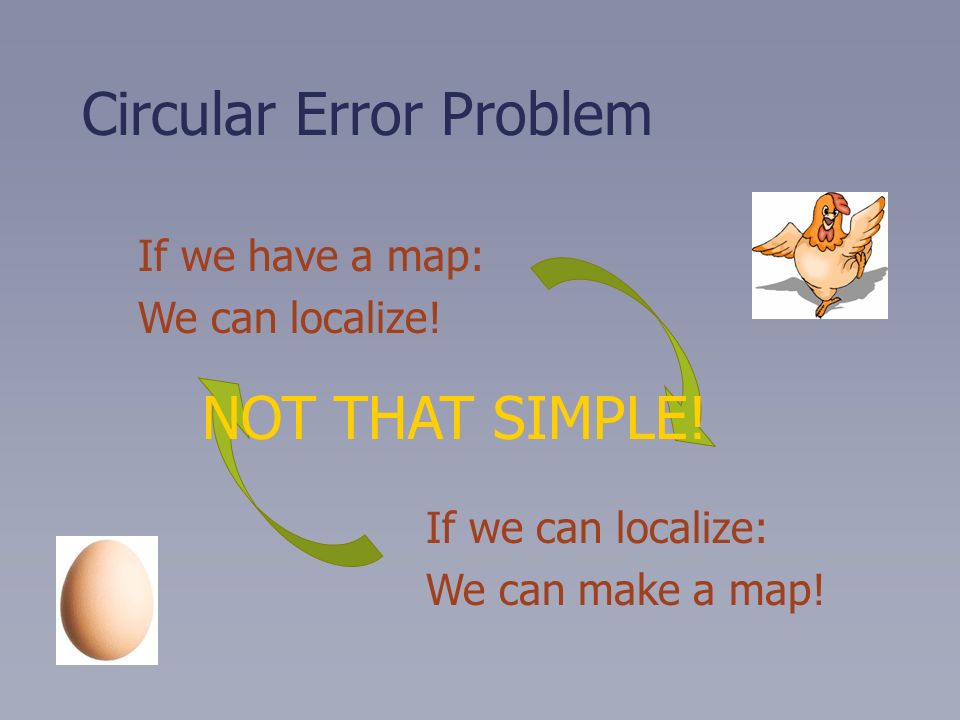 Circular Error Problem

If we have a map:
We can localize!

NOT THAT SIMPLE!

If we can localize:
We can make a map!